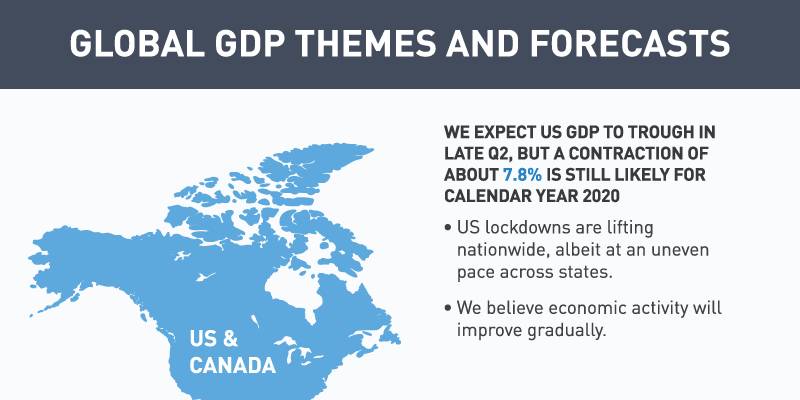 GLOBAL GDP THEMES AND FORECASTS

US & CANADA

WE EXPECT US GDP TO TROUGH IN LATE Q2, BUT A CONTRACTION OF ABOUT 7.8% IS STILL LIKELY FOR CALENDAR YEAR 2020

• US lockdowns are lifting nationwide, albeit at an uneven pace across states.

• We believe economic activity will improve gradually.